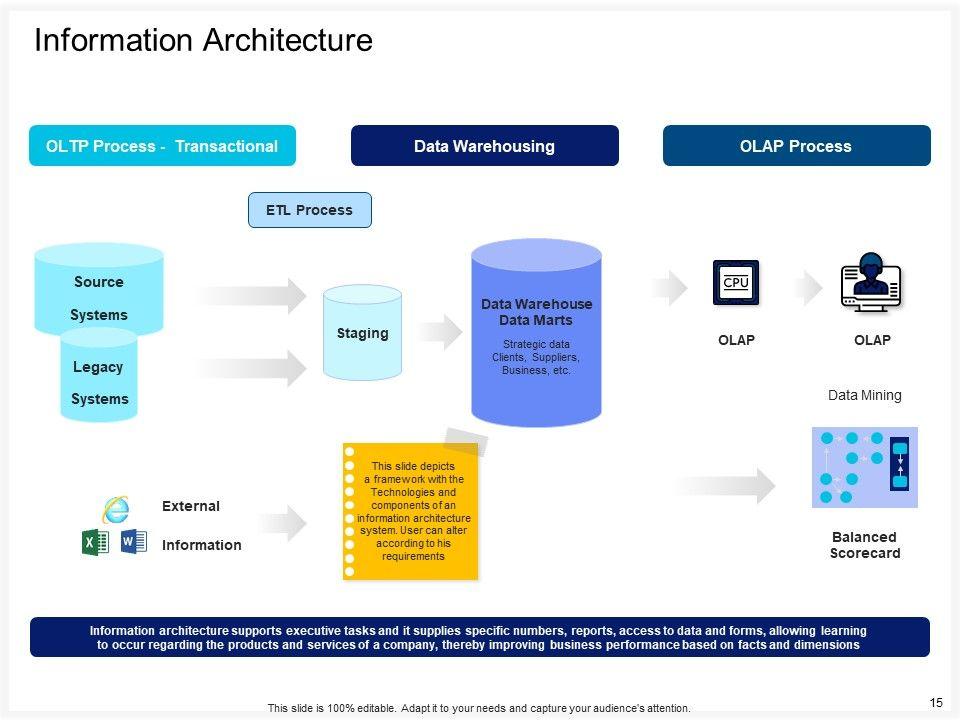 Information Architecture

OLTP Process - Transactional

Data Warehousing

OLAP Process

ETL Process

Source Systems

Legacy Systems

Staging

Data Warehouse Data Marts

Strategic data Clients, Suppliers, Business, etc.

CPU

OLAP

OLAP

Data Mining

External Information

This slide depicts a framework with the Technologies and components of an information architecture system. User can alter according to his requirements

Balanced Scorecard

Information architecture supports executive tasks and it supplies specific numbers, reports, access to data and forms, allowing learning to occur regarding the products and services of a company, thereby improving business performance based on facts and dimensions

This slide is 100% editable. Adapt it to your needs and capture your audience's attention.

15